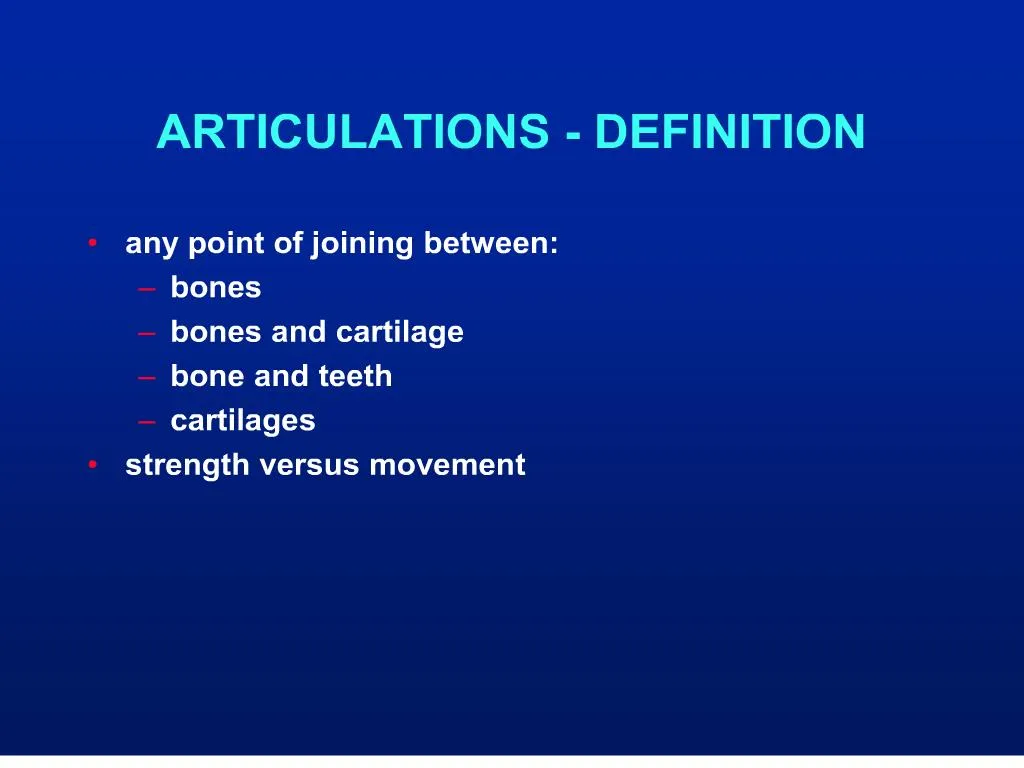 ARTICULATIONS - DEFINITION

• any point of joining between:
  – bones
  – bones and cartilage
  – bone and teeth
  – cartilages
• strength versus movement